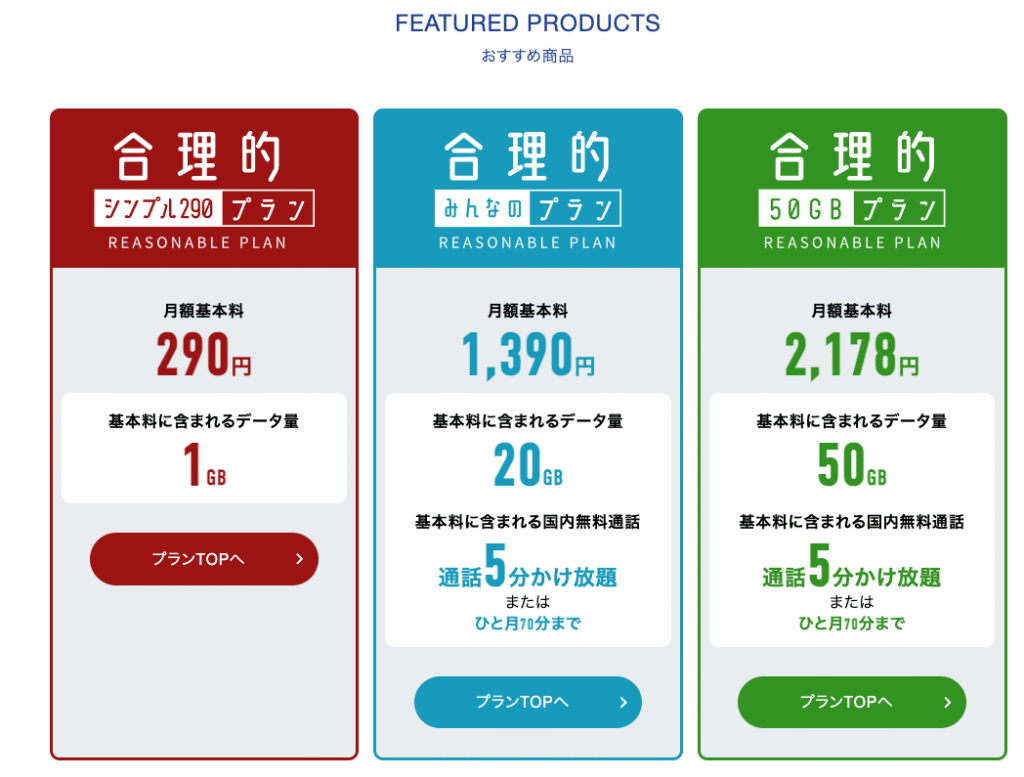 FEATURED PRODUCTS
おすすめ商品

合理的
シンプル290 プラン
REASONABLE PLAN

月額基本料
290円

基本料に含まれるデータ量
1GB

プランTOPへ

合理的
みんなの プラン
REASONABLE PLAN

月額基本料
1,390円

基本料に含まれるデータ量
20GB

基本料に含まれる国内無料通話
通話5分かけ放題
または
ひと月70分まで

プランTOPへ

合理的
50GB プラン
REASONABLE PLAN

月額基本料
2,178円

基本料に含まれるデータ量
50GB

基本料に含まれる国内無料通話
通話5分かけ放題
または
ひと月70分まで

プランTOPへ